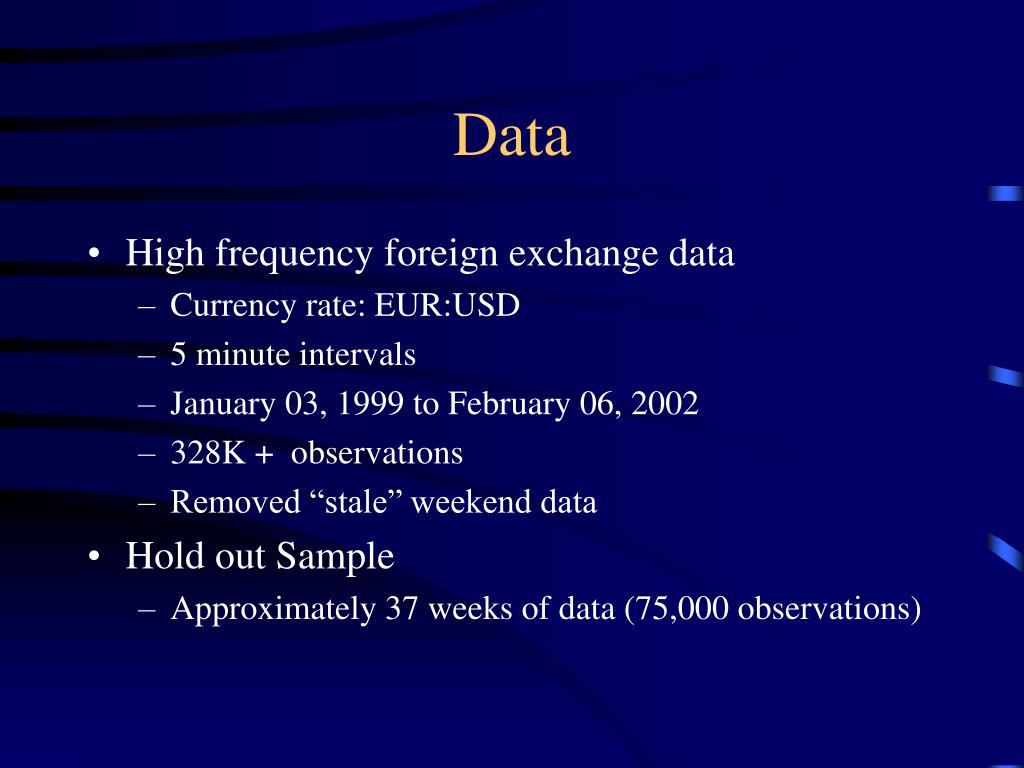 Data

• High frequency foreign exchange data
– Currency rate: EUR:USD
– 5 minute intervals
– January 03, 1999 to February 06, 2002
– 328K + observations
– Removed “stale” weekend data

• Hold out Sample
– Approximately 37 weeks of data (75,000 observations)